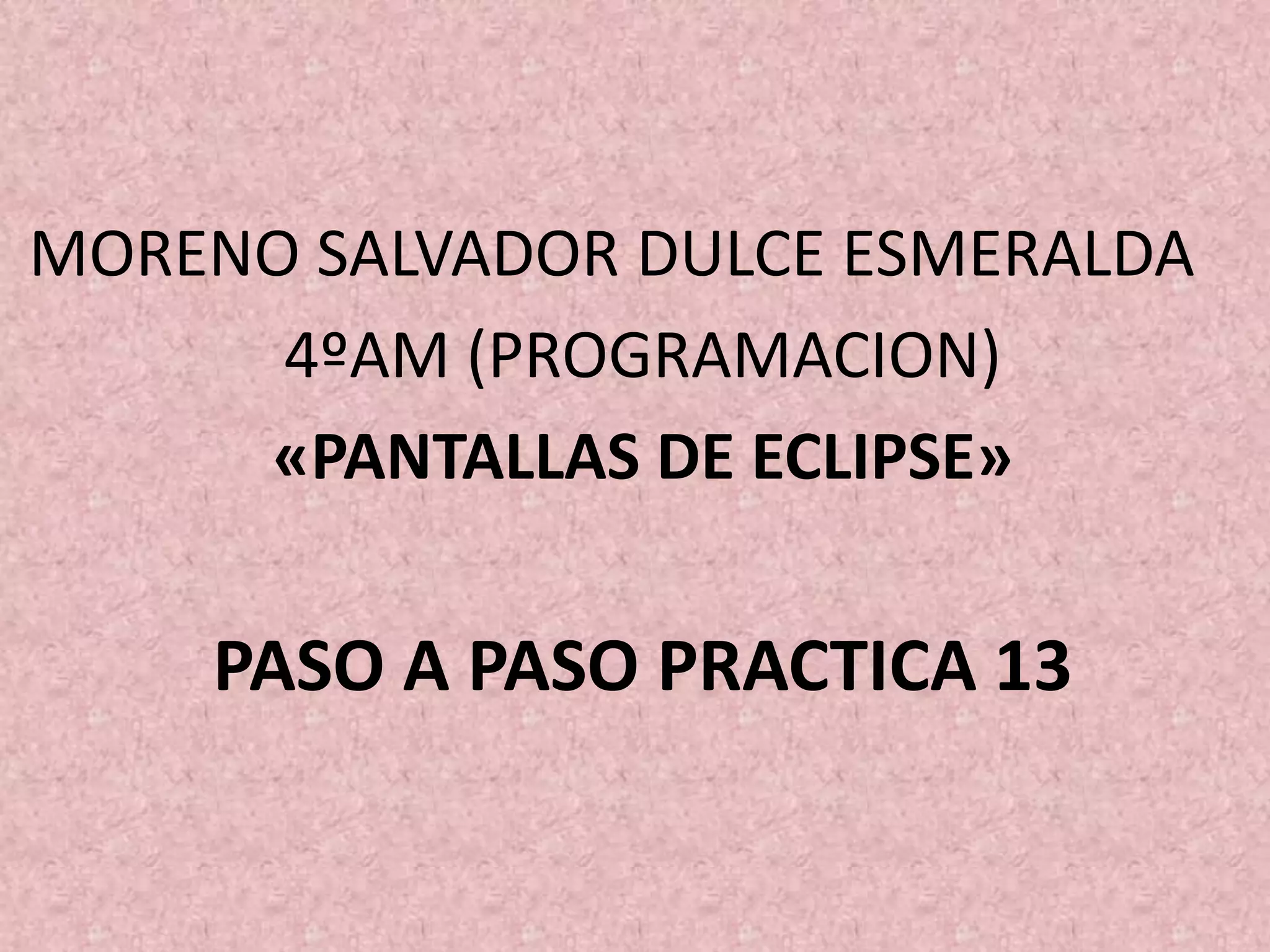 MORENO SALVADOR DULCE ESMERALDA
4ºAM (PROGRAMACION)
«PANTALLAS DE ECLIPSE»

PASO A PASO PRACTICA 13